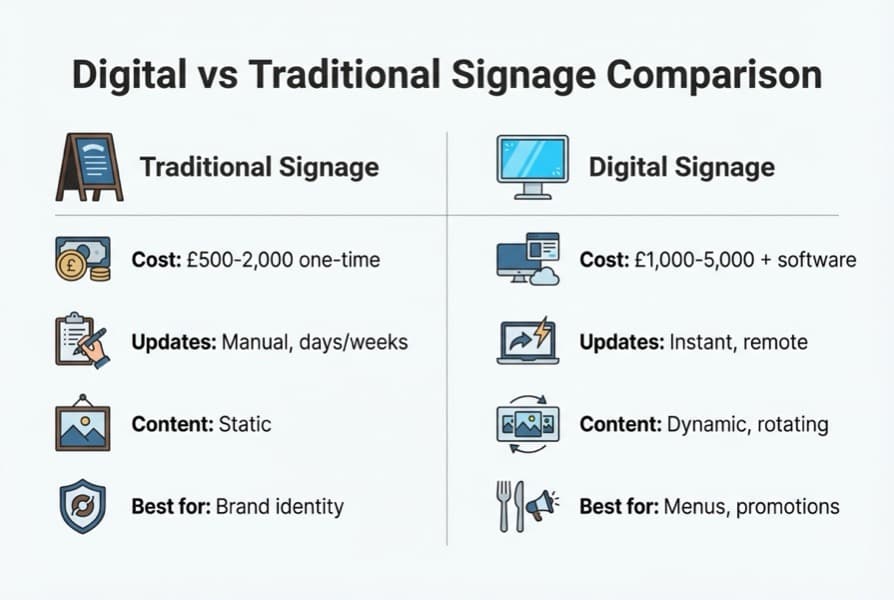 Digital vs Traditional Signage Comparison

Traditional Signage

Cost: £500-2,000 one-time

Updates: Manual, days/weeks

Content: Static

Best for: Brand identity

Digital Signage

Cost: £1,000-5,000 + software

Updates: Instant, remote

Content: Dynamic, rotating

Best for: Menus, promotions